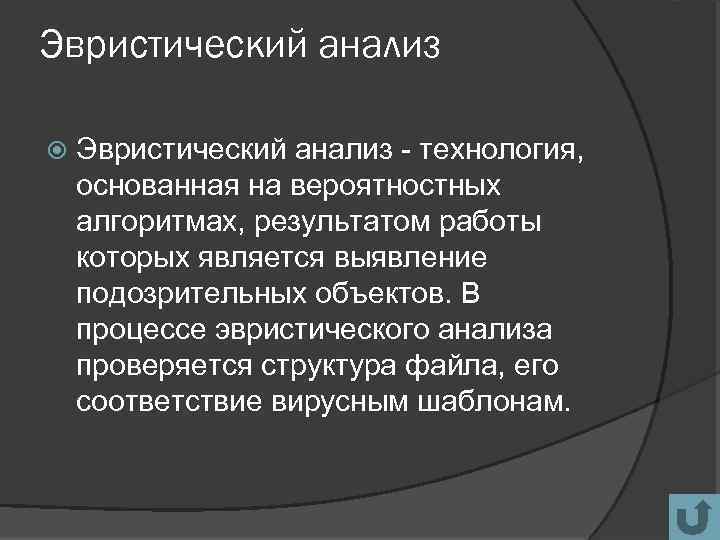 Эвристический анализ

Эвристический анализ - технология, основанная на вероятностных алгоритмах, результатом работы которых является выявление подозрительных объектов. В процессе эвристического анализа проверяется структура файла, его соответствие вирусным шаблонам.